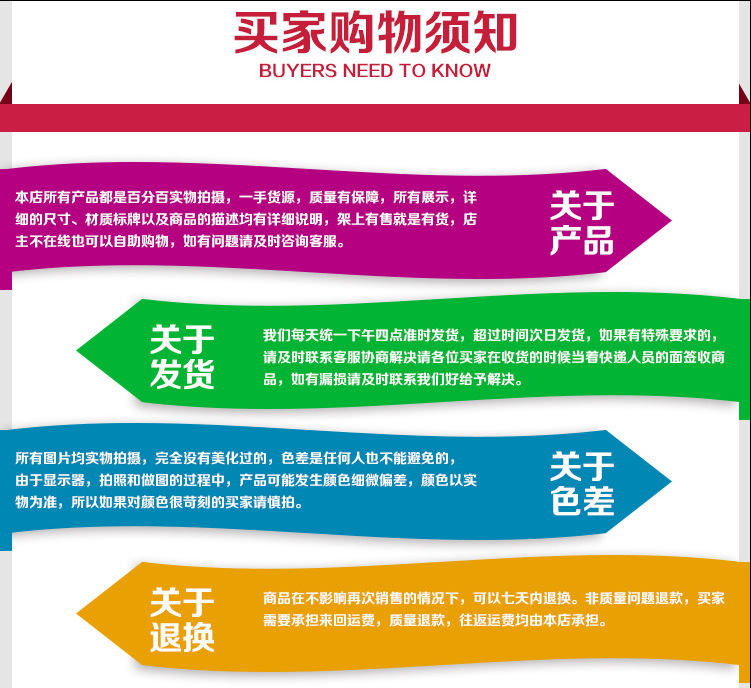 买家购物须知
BUYERS NEED TO KNOW

本店所有产品都是百分百实物拍摄，一手货源，质量有保障，所有展示，详细的尺寸、材质标牌以及商品的描述均有详细说明，架上有售就是有货，店主不在线也可以自助购物，如有问题请及时咨询客服。

关于产品

关于发货

我们每天统一下午四点准时发货，超过时间次日发货，如果有特殊要求的，请及时联系客服协商解决请各位买家在收货的时候当着快递人员的面签收商品，如有漏损请及时联系我们好给予解决。

所有图片均实物拍摄，完全没有美化过的，色差是任何人也不能避免的，由于显示器，拍照和做图的过程中，产品可能发生颜色细微偏差，颜色以实物为准，所以如果对颜色很苛刻的买家请慎拍。

关于色差

关于退换

商品在不影响再次销售的情况下，可以七天内退换。非质量问题退款，买家需要承担来回运费，质量退款，往返运费均由本店承担。